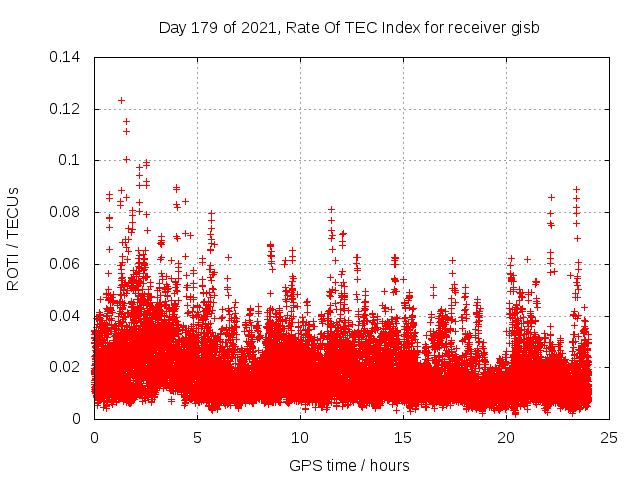 Day 179 of 2021, Rate Of TEC Index for receiver gisb

ROTI / TECUs

0.14
0.12
0.1
0.08
0.06
0.04
0.02
0

0
5
10
15
20
25

GPS time / hours